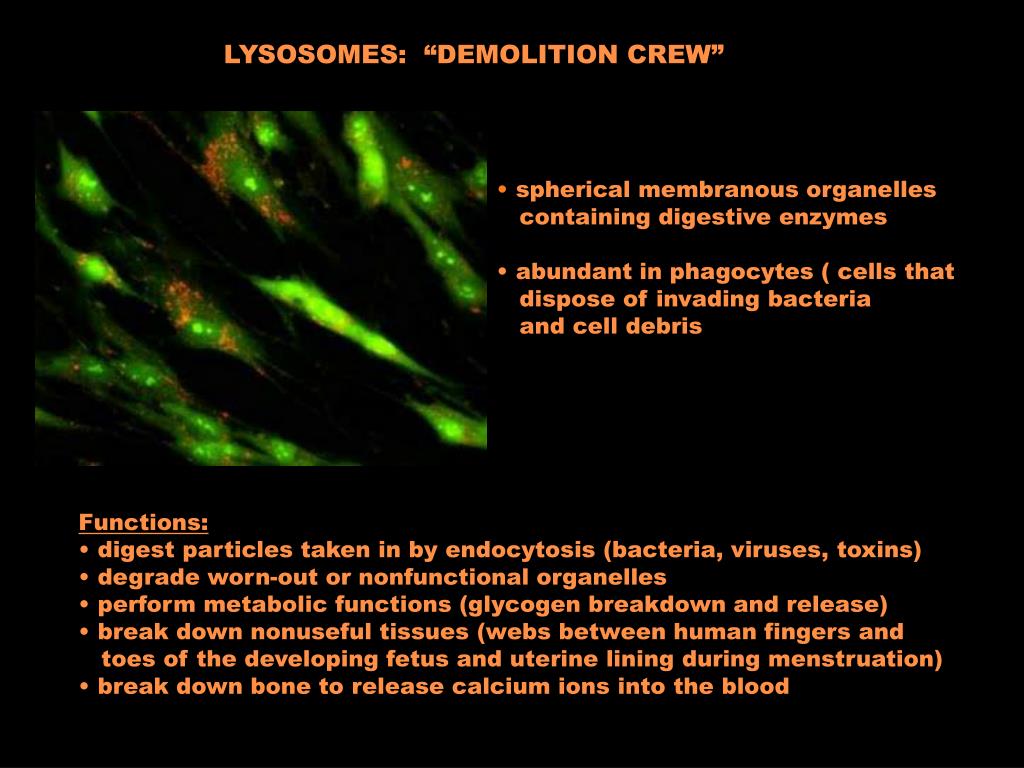 LYSOSOMES: “DEMOLITION CREW”

• spherical membranous organelles containing digestive enzymes

• abundant in phagocytes ( cells that dispose of invading bacteria and cell debris

Functions:
• digest particles taken in by endocytosis (bacteria, viruses, toxins)
• degrade worn-out or nonfunctional organelles
• perform metabolic functions (glycogen breakdown and release)
• break down nonuseful tissues (webs between human fingers and toes of the developing fetus and uterine lining during menstruation)
• break down bone to release calcium ions into the blood